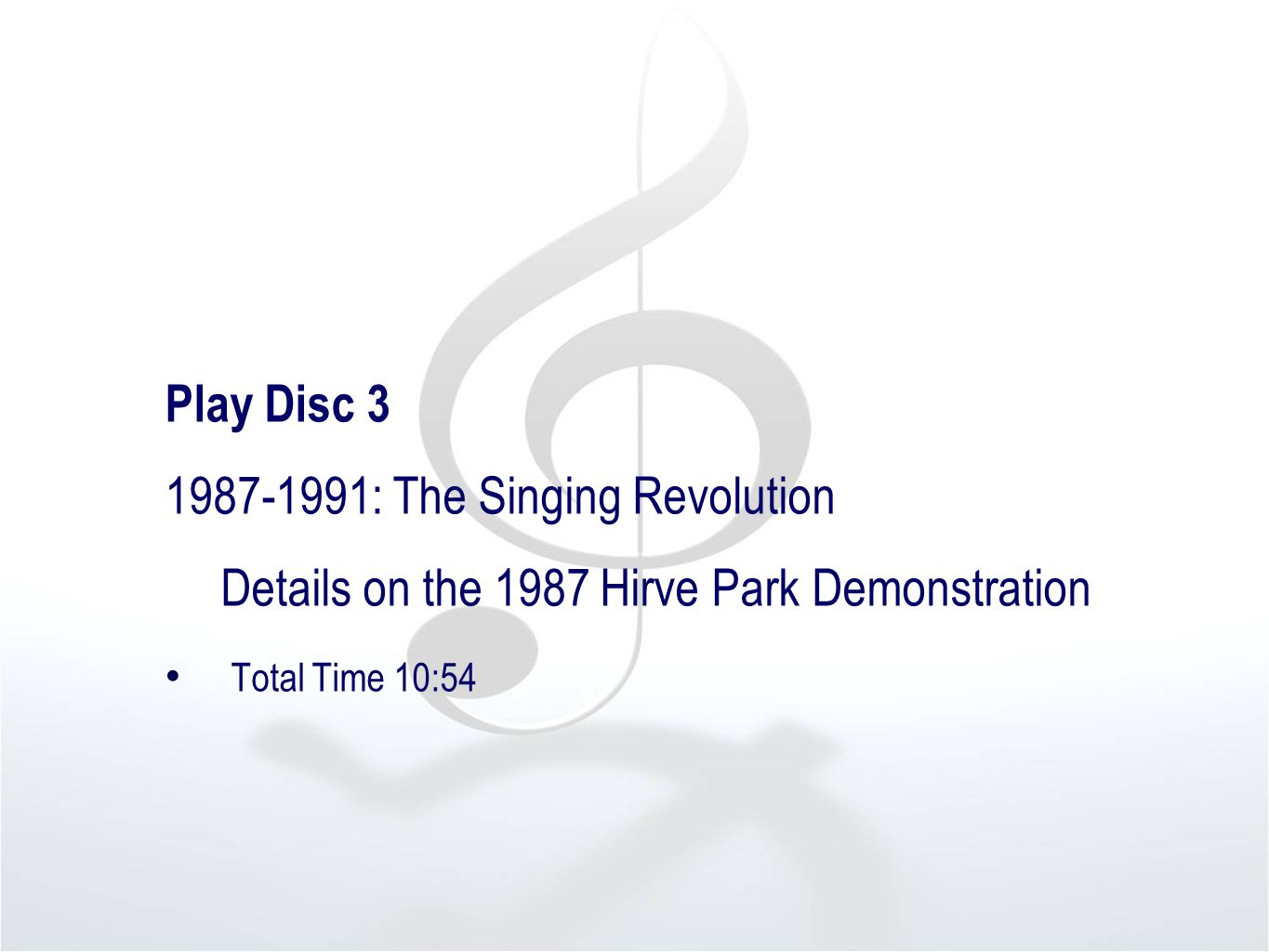 Play Disc 3

1987-1991: The Singing Revolution

Details on the 1987 Hirve Park Demonstration

• Total Time 10:54